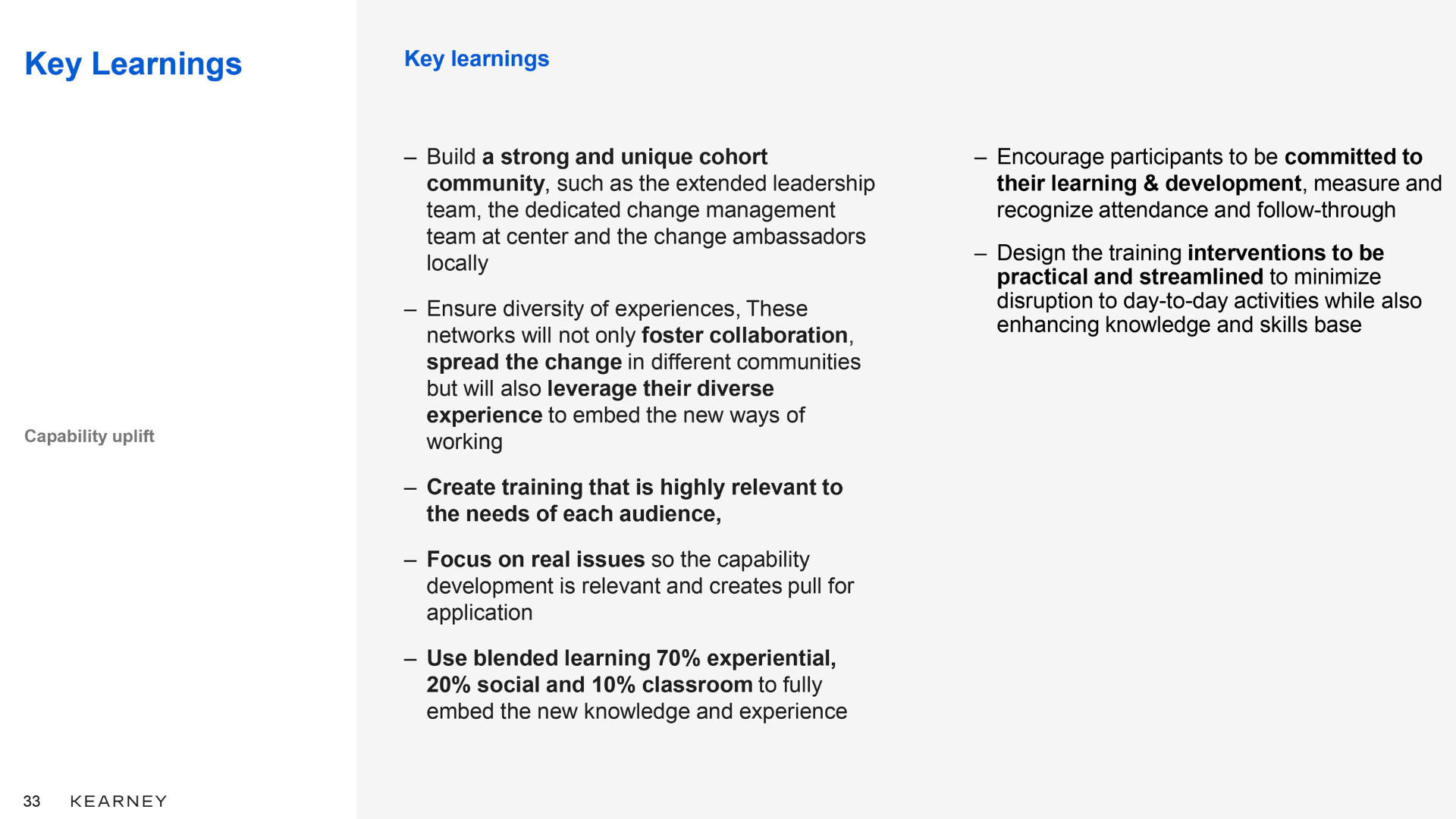 Key Learnings

Capability uplift

Key learnings

– Build a strong and unique cohort community, such as the extended leadership team, the dedicated change management team at center and the change ambassadors locally

– Ensure diversity of experiences, These networks will not only foster collaboration, spread the change in different communities but will also leverage their diverse experience to embed the new ways of working

– Create training that is highly relevant to the needs of each audience,

– Focus on real issues so the capability development is relevant and creates pull for application

– Use blended learning 70% experiential, 20% social and 10% classroom to fully embed the new knowledge and experience

– Encourage participants to be committed to their learning & development, measure and recognize attendance and follow-through

– Design the training interventions to be practical and streamlined to minimize disruption to day-to-day activities while also enhancing knowledge and skills base

33 KEARNEY